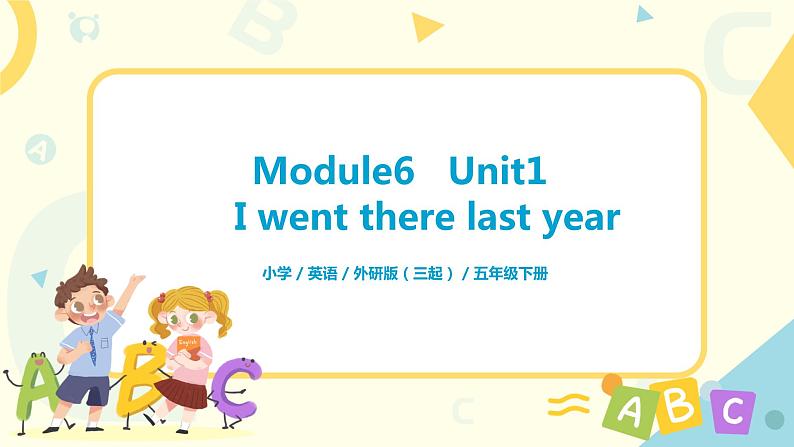 Module6 Unit1
I went there last year

小学 / 英语 / 外研版（三起） / 五年级下册

English

A B C

A B C